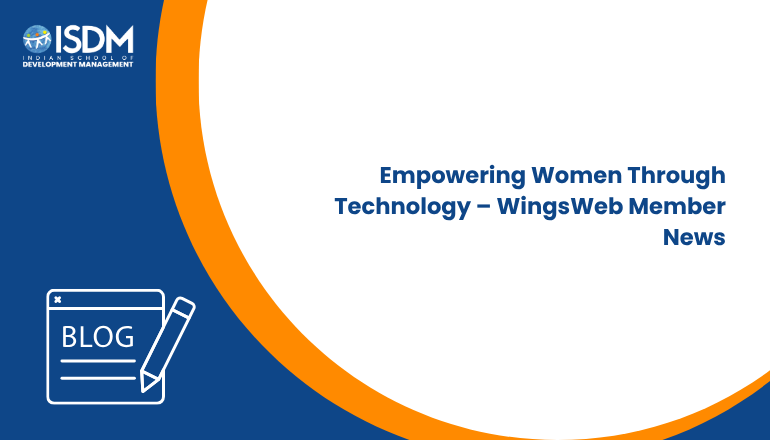 ISDM
INDIAN SCHOOL OF
DEVELOPMENT MANAGEMENT

Empowering Women Through Technology – WingsWeb Member News

BLOG